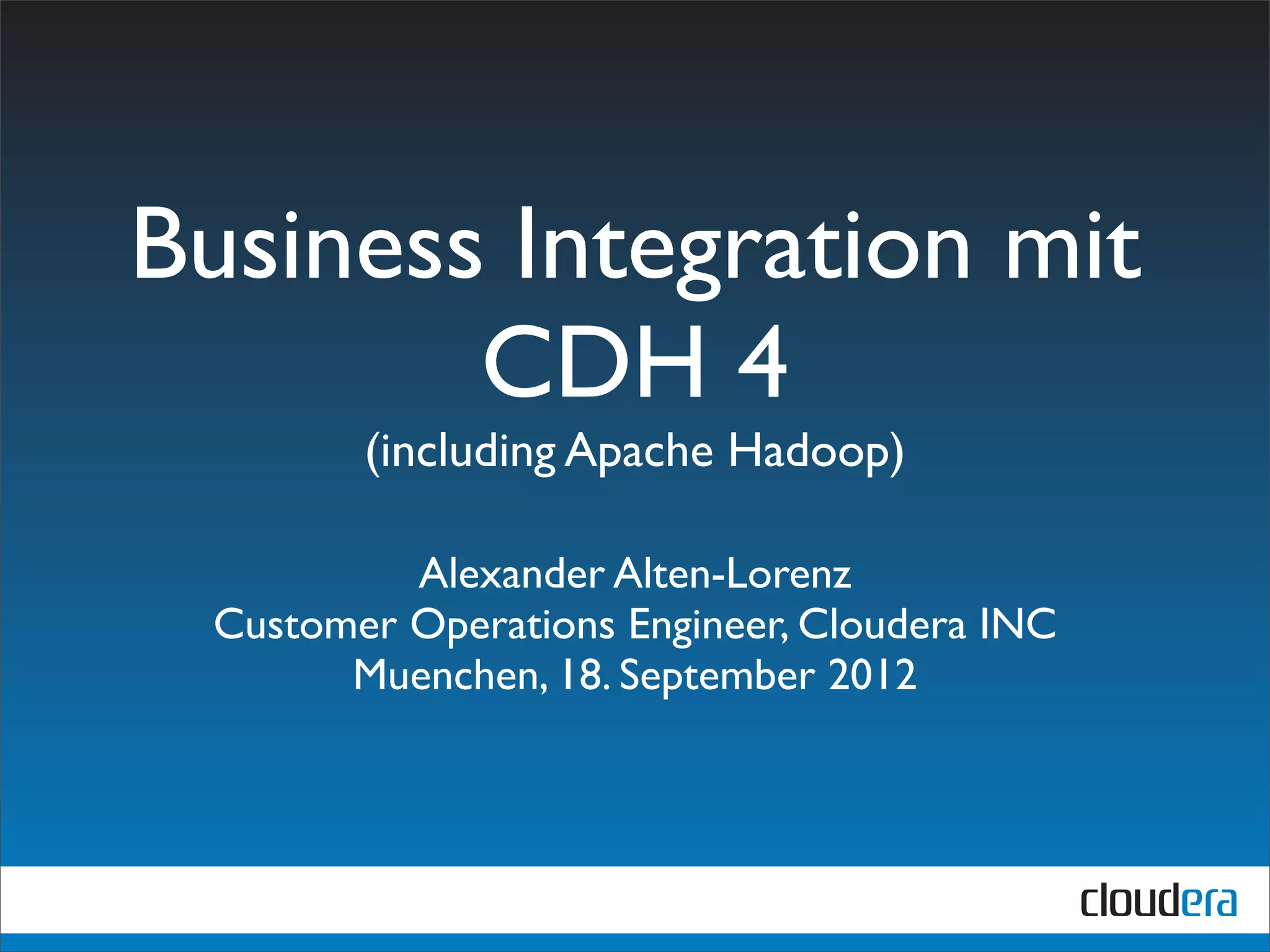 Business Integration mit CDH 4

(including Apache Hadoop)

Alexander Alten-Lorenz
Customer Operations Engineer, Cloudera INC
Muenchen, 18. September 2012

cloudera